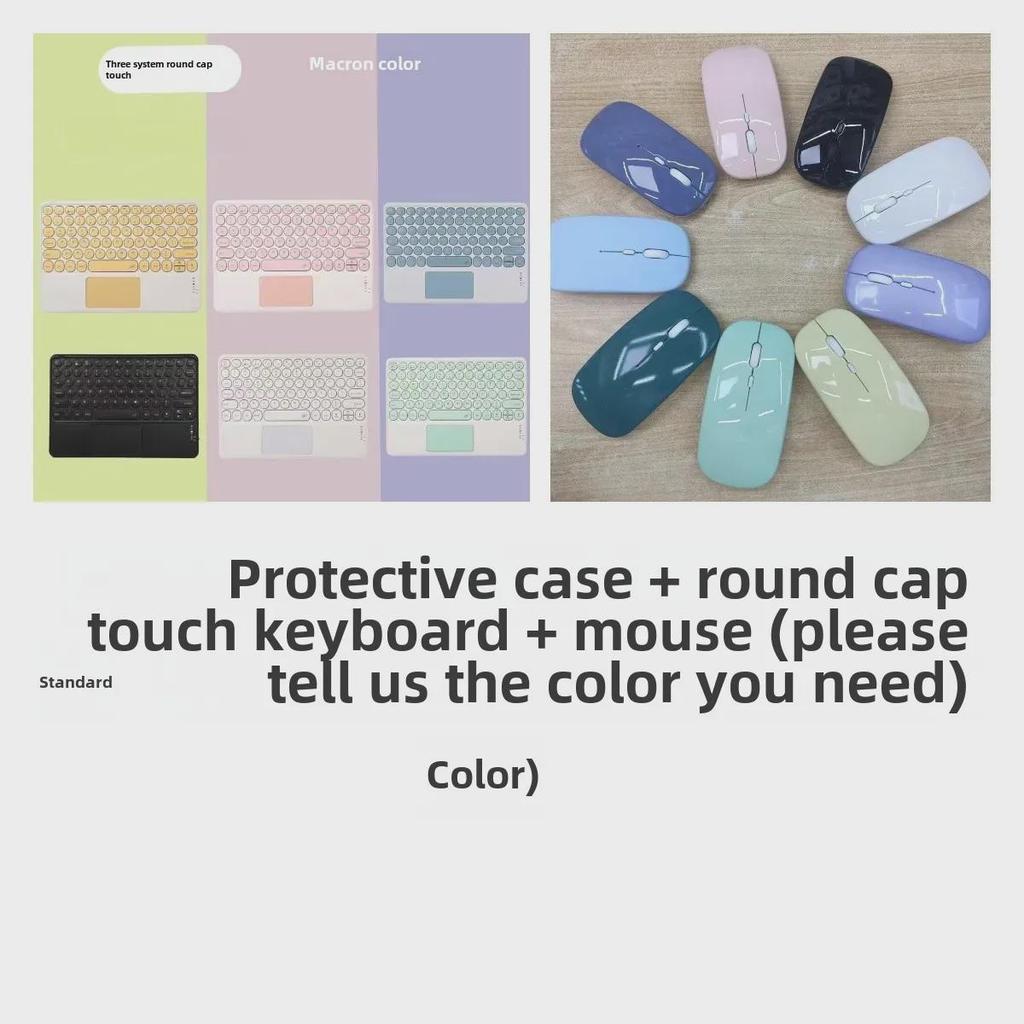 Three system round cap touch

Macron color

Standard

Protective case + round cap touch keyboard + mouse (please tell us the color you need)

Color)